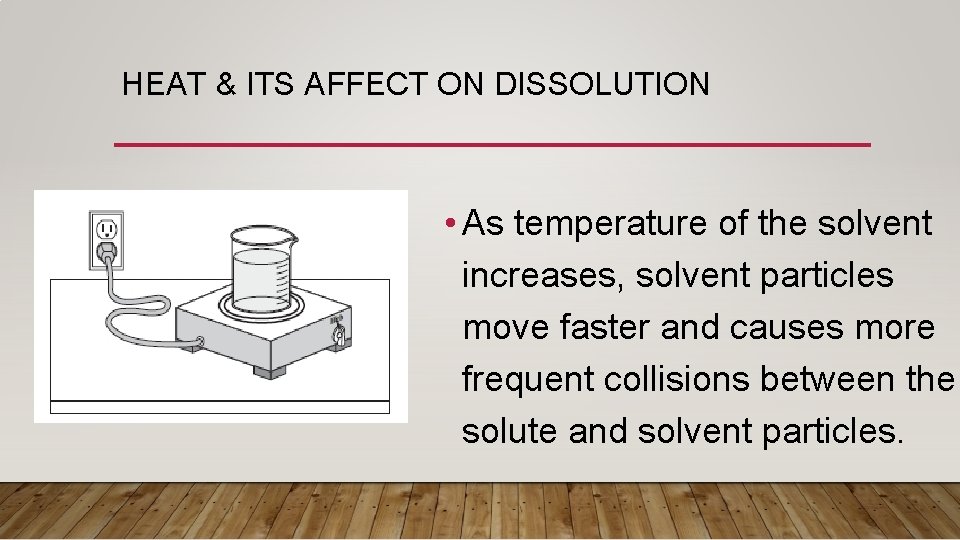 HEAT & ITS AFFECT ON DISSOLUTION

• As temperature of the solvent increases, solvent particles move faster and causes more frequent collisions between the solute and solvent particles.